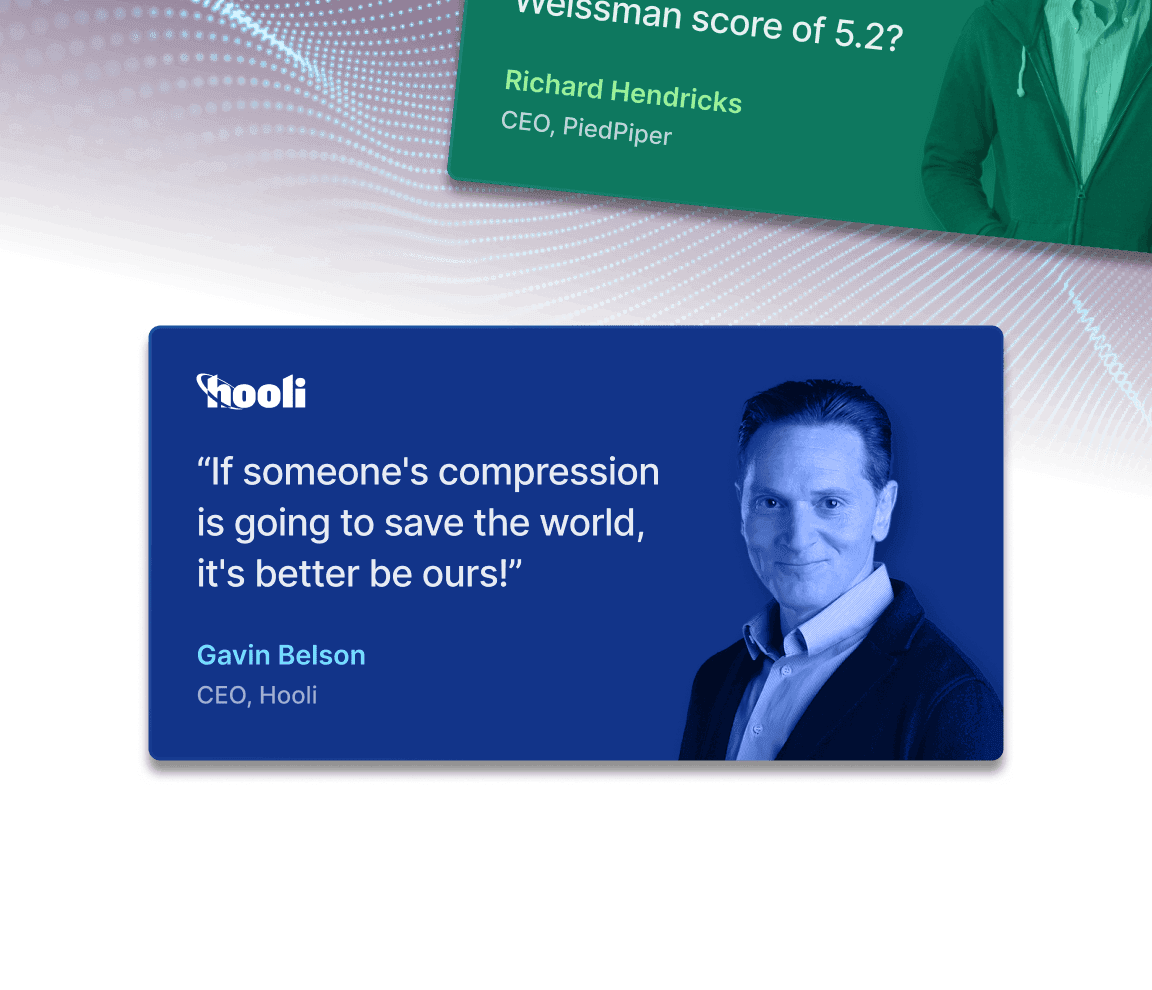 Weissman score of 5.2?

Richard Hendricks
CEO, PiedPiper

hooli

“If someone's compression is going to save the world, it's better be ours!”

Gavin Belson
CEO, Hooli